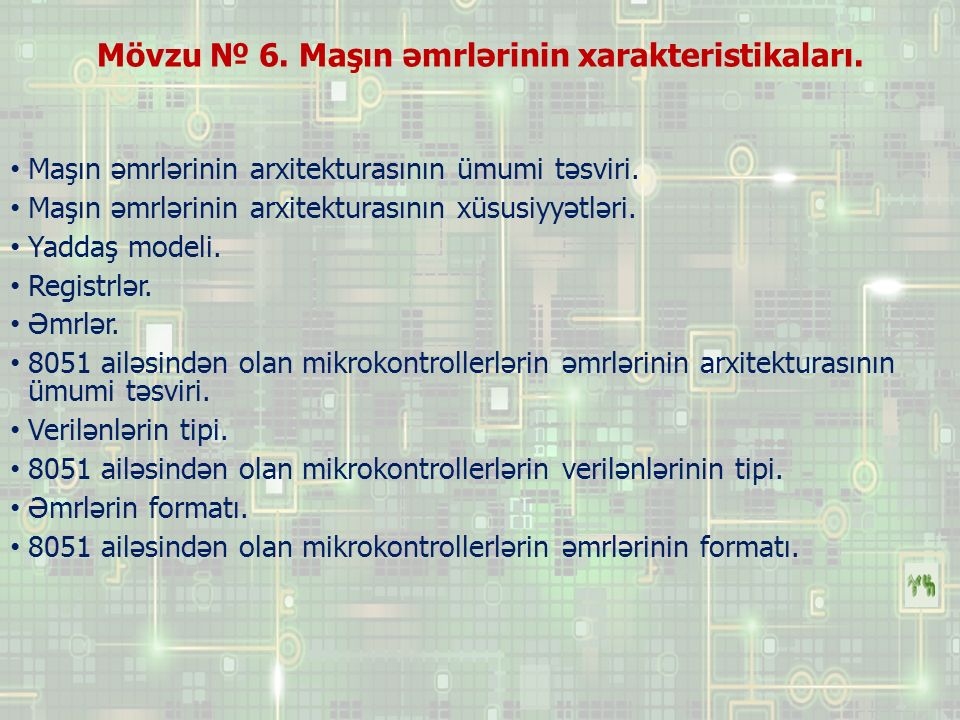 Mövzu № 6. Maşın əmrlərinin xarakteristikaları.

• Maşın əmrlərinin arxitekturasının ümumi təsviri.
• Maşın əmrlərinin arxitekturasının xüsusiyyətləri.
• Yaddaş modeli.
• Registrlər.
• Əmrlər.
• 8051 ailəsindən olan mikrokontrollerlərin əmrlərinin arxitekturasının ümumi təsviri.
• Verilənlərin tipi.
• 8051 ailəsindən olan mikrokontrollerlərin verilənlərinin tipi.
• Əmrlərin formatı.
• 8051 ailəsindən olan mikrokontrollerlərin əmrlərinin formatı.